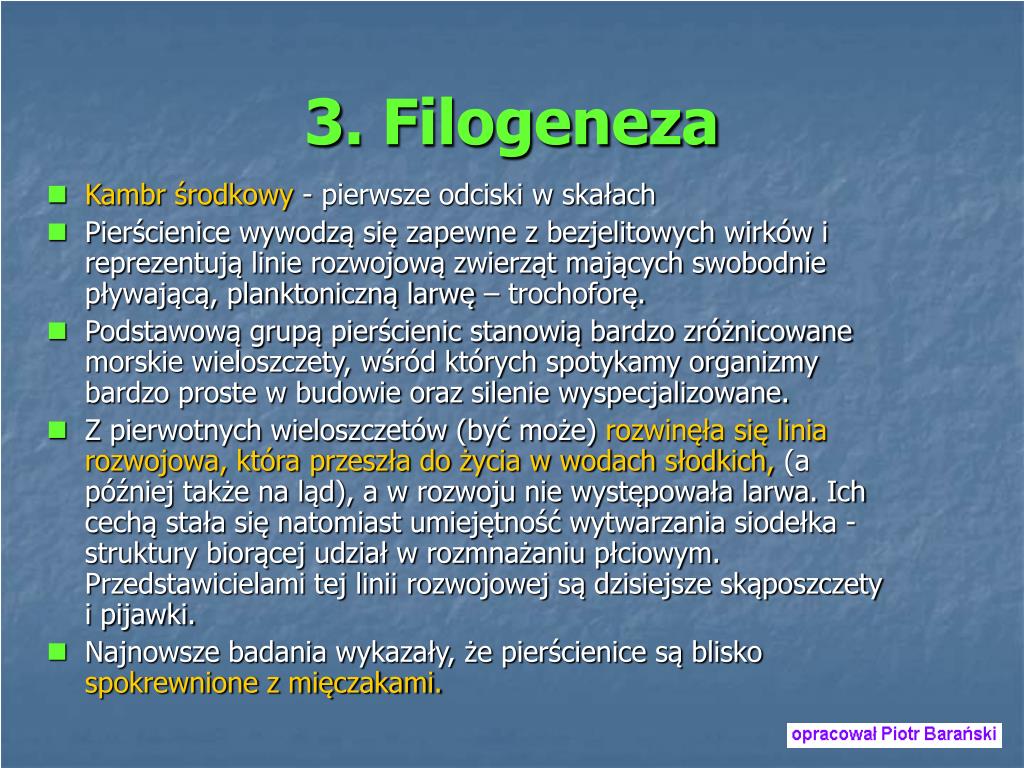 3. Filogeneza

Kambr środkowy - pierwsze odciski w skałach

Pierścienice wywodzą się zapewne z bezjelitowych wirków i reprezentują linie rozwojową zwierząt mających swobodnie pływającą, planktoniczną larwę – trochoforę.

Podstawową grupą pierścienic stanowią bardzo zróżnicowane morskie wieloszczety, wśród których spotykamy organizmy bardzo proste w budowie oraz silenie wyspecjalizowane.

Z pierwotnych wieloszczetów (być może) rozwinęła się linia rozwojowa, która przeszła do życia w wodach słodkich, (a później także na ląd), a w rozwoju nie występowała larwa. Ich cechą stała się natomiast umiejętność wytwarzania siodełka - struktury biorącej udział w rozmnażaniu płciowym. Przedstawicielami tej linii rozwojowej są dzisiejsze skąposzczety i pijawki.

Najnowsze badania wykazały, że pierścienice są blisko spokrewnione z mięczakami.

opracował Piotr Barański